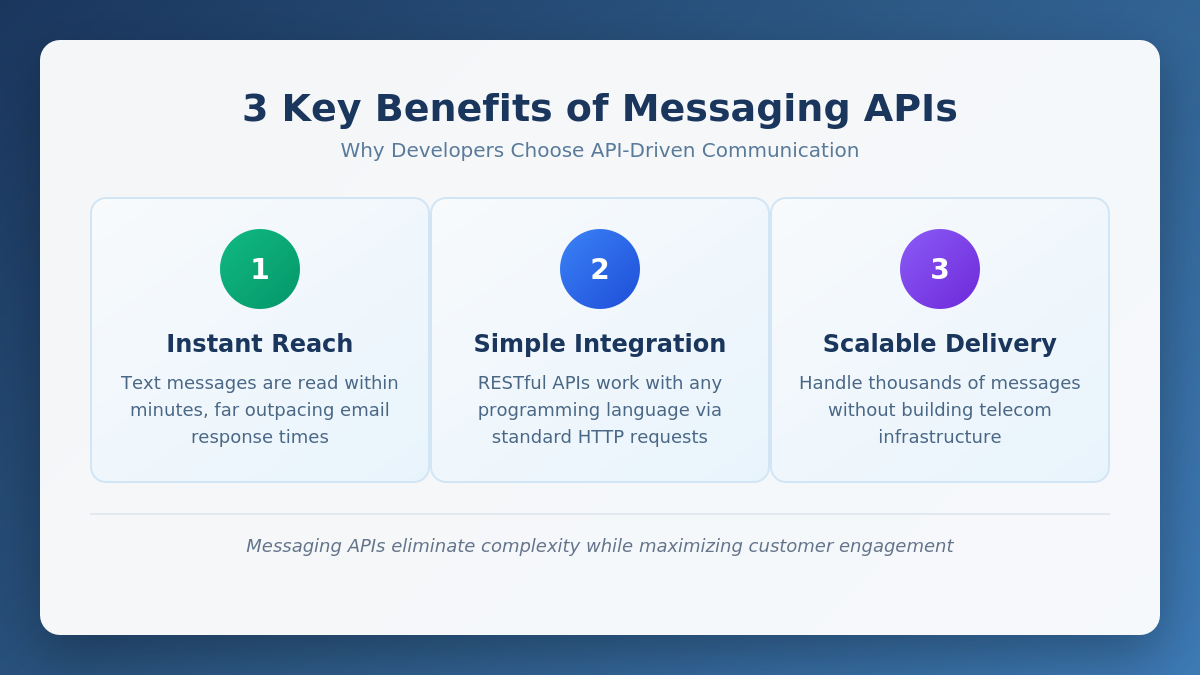 3 Key Benefits of Messaging APIs

Why Developers Choose API-Driven Communication

1

Instant Reach

Text messages are read within minutes, far outpacing email response times

2

Simple Integration

RESTful APIs work with any programming language via standard HTTP requests

3

Scalable Delivery

Handle thousands of messages without building telecom infrastructure

Messaging APIs eliminate complexity while maximizing customer engagement